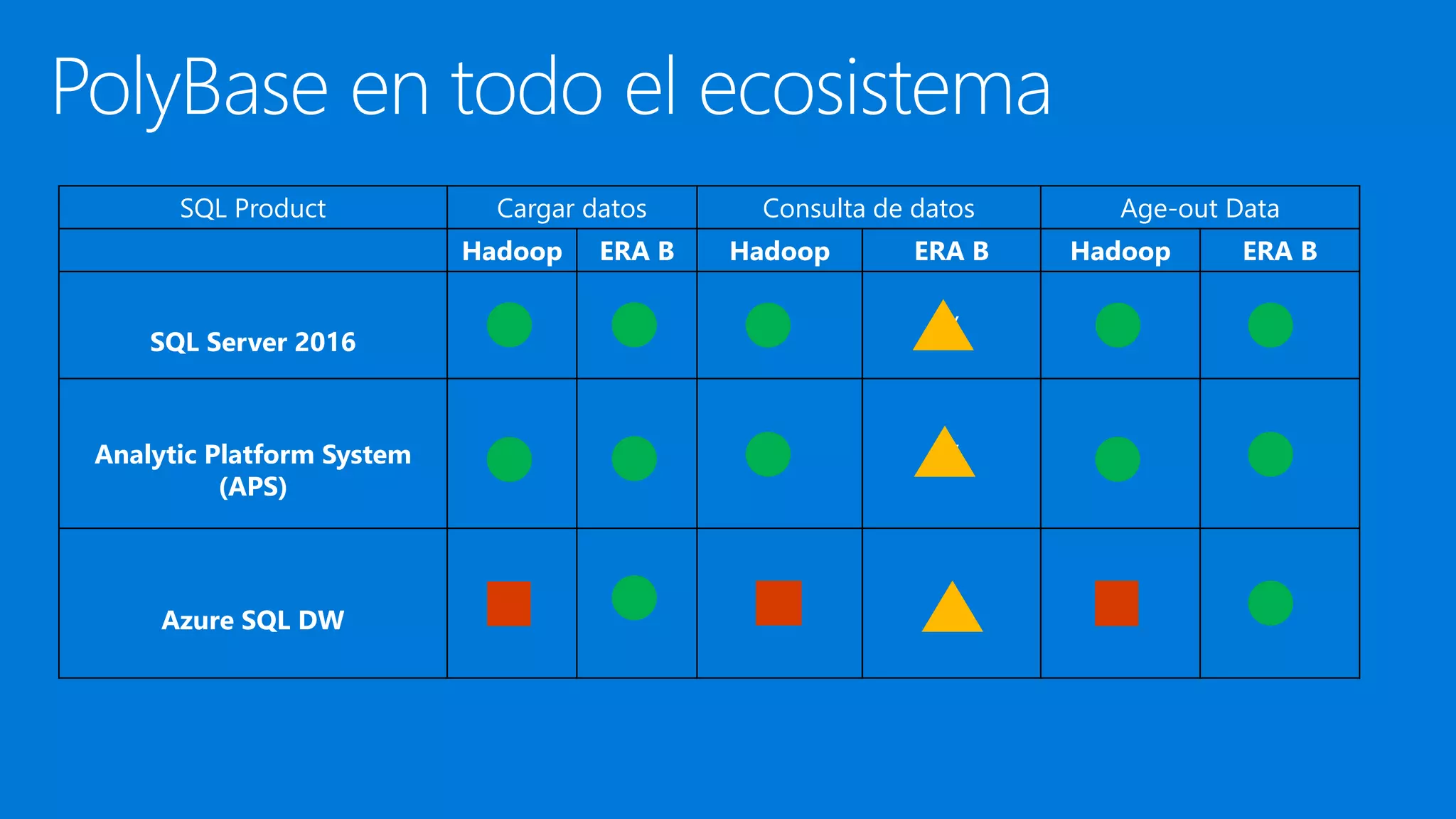 PolyBase en todo el ecosistema

| SQL Product | Cargar datos | | Consulta de datos | | Age-out Data | |
|---|---|---|---|---|---|---|
| | Hadoop | ERA B | Hadoop | ERA B | Hadoop | ERA B |
| SQL Server 2016 | | | | | | |
| Analytic Platform System (APS) | | | | | | |
| Azure SQL DW | | | | | | |